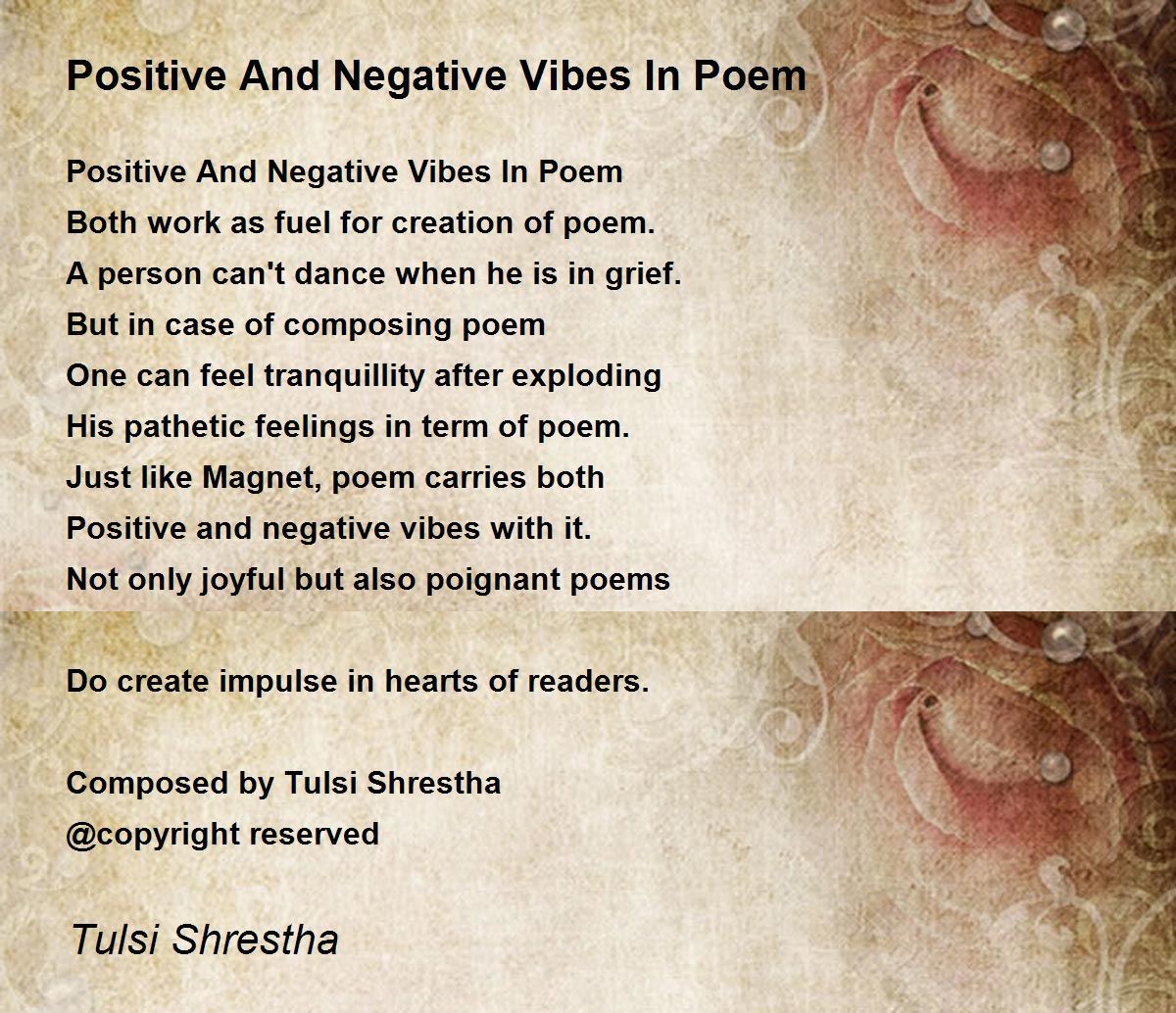 Positive And Negative Vibes In Poem

Positive And Negative Vibes In Poem
Both work as fuel for creation of poem.
A person can't dance when he is in grief.
But in case of composing poem
One can feel tranquillity after exploding
His pathetic feelings in term of poem.
Just like Magnet, poem carries both
Positive and negative vibes with it.
Not only joyful but also poignant poems

Do create impulse in hearts of readers.

Composed by Tulsi Shrestha
@copyright reserved

Tulsi Shrestha